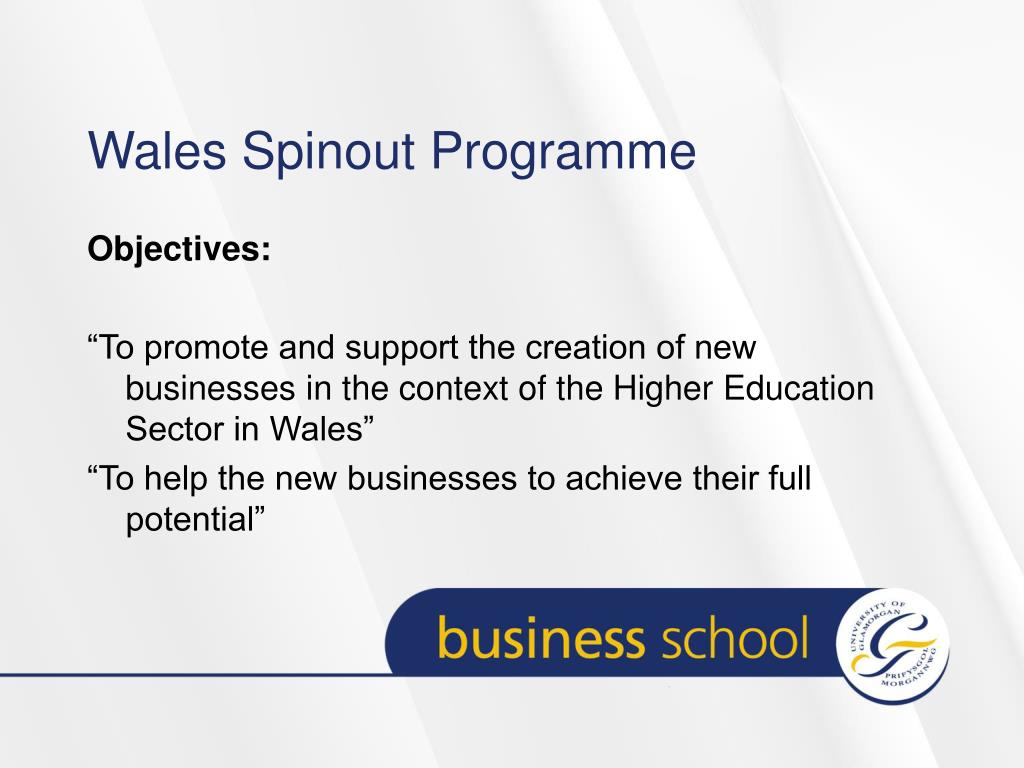 Wales Spinout Programme

Objectives:

“To promote and support the creation of new businesses in the context of the Higher Education Sector in Wales”

“To help the new businesses to achieve their full potential”

business school

UNIVERSITY OF GLAMORGAN PRIFYSGOL MORGANNWG